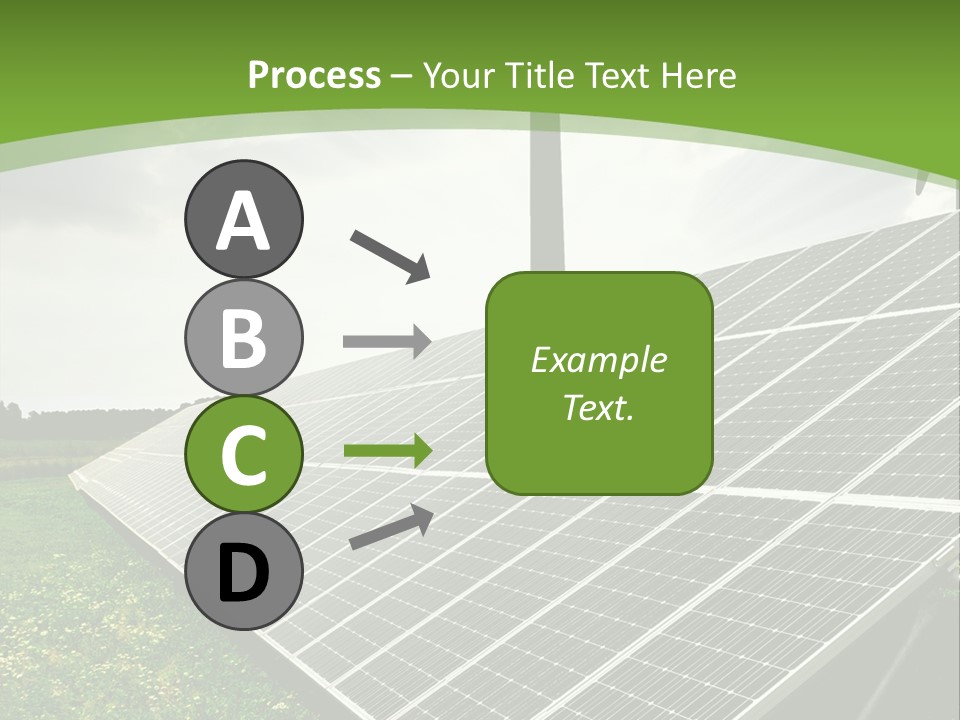 Process – Your Title Text Here

A

B

C

D

Example Text.